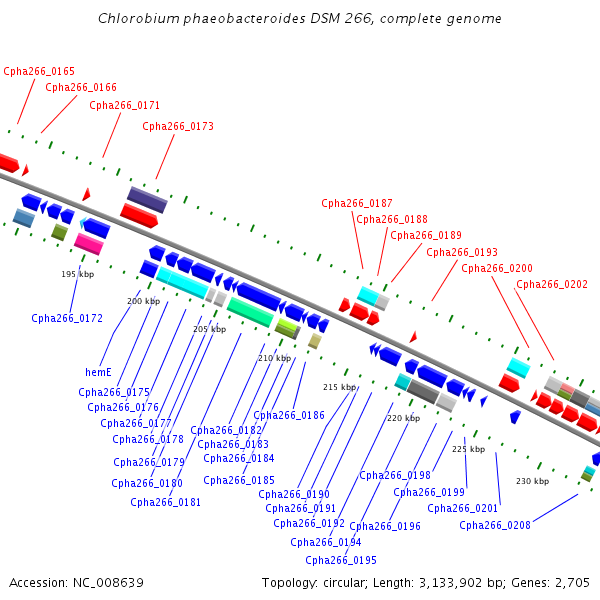 Chlorobium phaeobacteroides DSM 266, complete genome

Cpha266_0165
Cpha266_0166
Cpha266_0171
Cpha266_0173
Cpha266_0187
Cpha266_0188
Cpha266_0189
Cpha266_0193
Cpha266_0200
Cpha266_0202

195 kbp
200 kbp
205 kbp
210 kbp
215 kbp
220 kbp
225 kbp
230 kbp

Cpha266_0172
hemE
Cpha266_0175
Cpha266_0176
Cpha266_0177
Cpha266_0178
Cpha266_0179
Cpha266_0180
Cpha266_0181
Cpha266_0182
Cpha266_0183
Cpha266_0184
Cpha266_0185
Cpha266_0186
Cpha266_0190
Cpha266_0191
Cpha266_0192
Cpha266_0194
Cpha266_0195
Cpha266_0196
Cpha266_0198
Cpha266_0199
Cpha266_0201
Cpha266_0208

Accession: NC_008639
Topology: circular; Length: 3,133,902 bp; Genes: 2,705